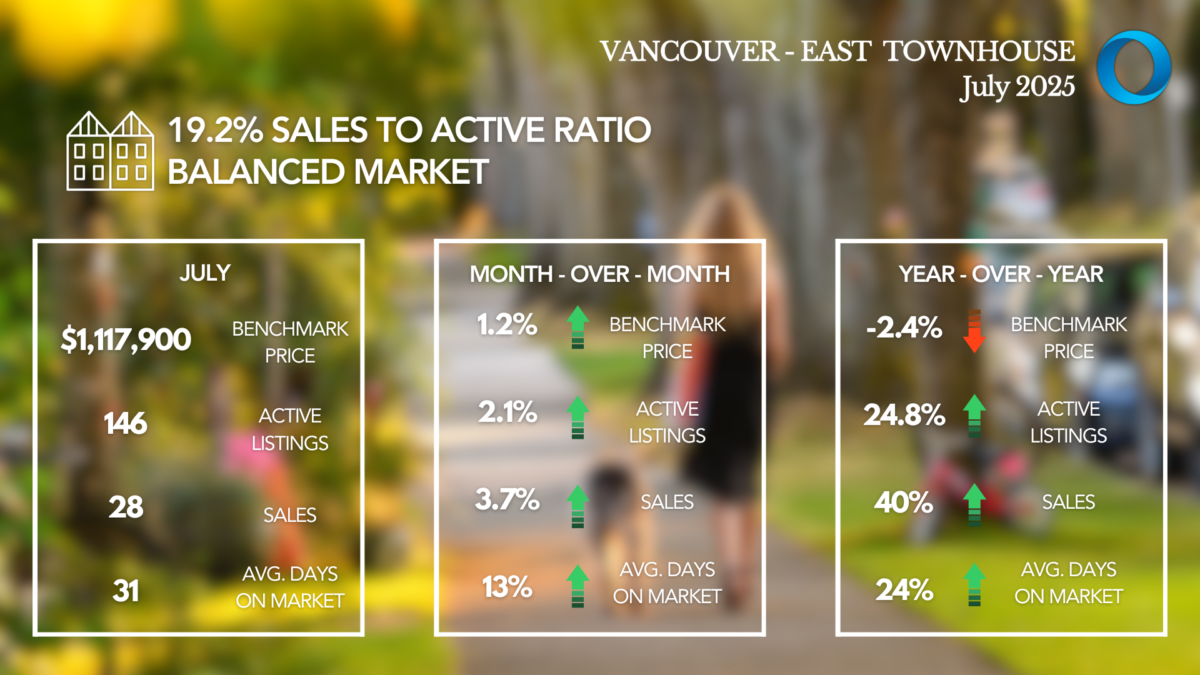 VANCOUVER - EAST TOWNHOUSE
July 2025

19.2% SALES TO ACTIVE RATIO
BALANCED MARKET

JULY

$1,117,900 BENCHMARK PRICE

146 ACTIVE LISTINGS

28 SALES

31 AVG. DAYS ON MARKET

MONTH - OVER - MONTH

1.2% BENCHMARK PRICE

2.1% ACTIVE LISTINGS

3.7% SALES

13% AVG. DAYS ON MARKET

YEAR - OVER - YEAR

-2.4% BENCHMARK PRICE

24.8% ACTIVE LISTINGS

40% SALES

24% AVG. DAYS ON MARKET